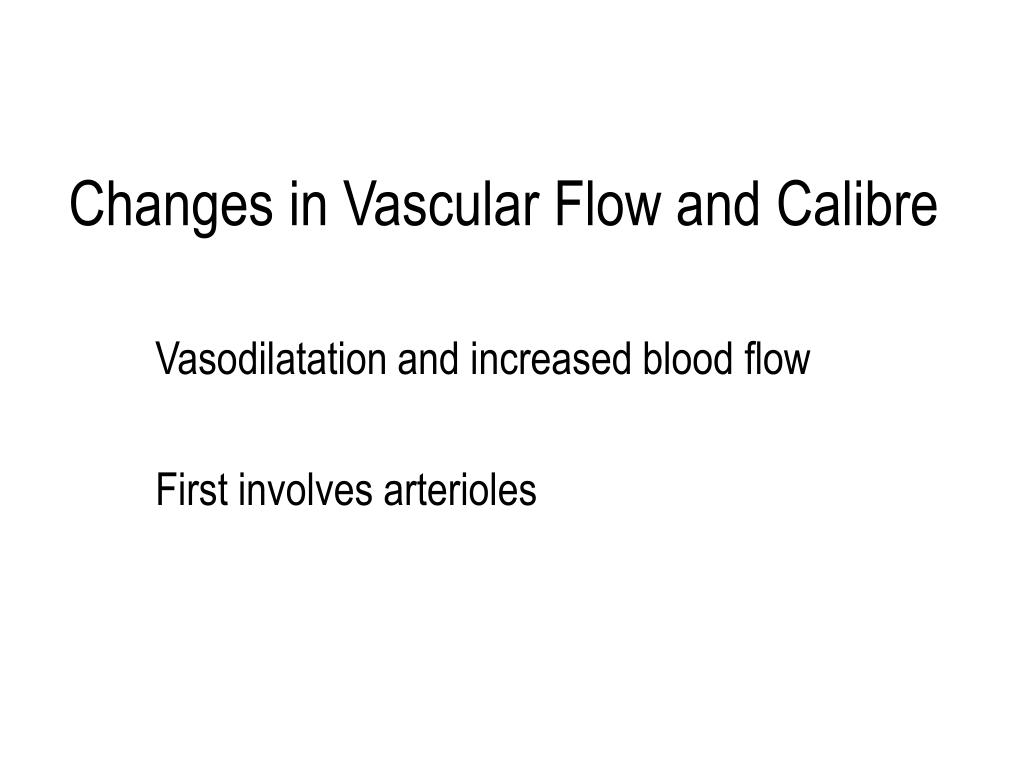 Changes in Vascular Flow and Calibre

Vasodilatation and increased blood flow

First involves arterioles